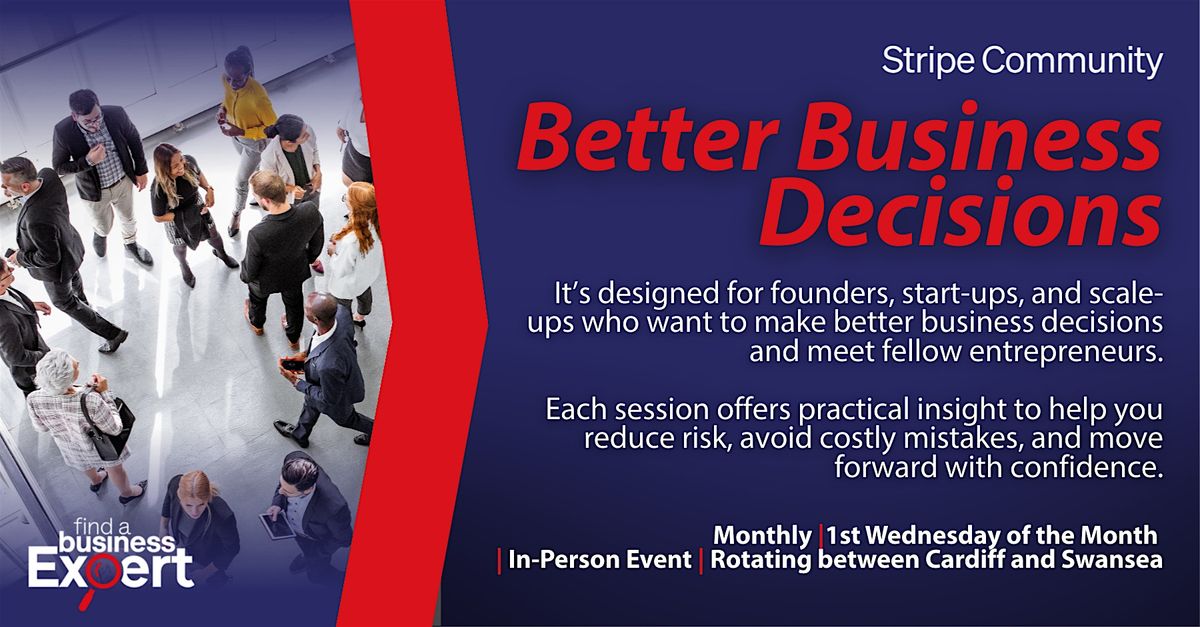 Stripe Community

Better Business Decisions

It's designed for founders, start-ups, and scale-ups who want to make better business decisions and meet fellow entrepreneurs.

Each session offers practical insight to help you reduce risk, avoid costly mistakes, and move forward with confidence.

Monthly | 1st Wednesday of the Month | In-Person Event | Rotating between Cardiff and Swansea

find a business Expert